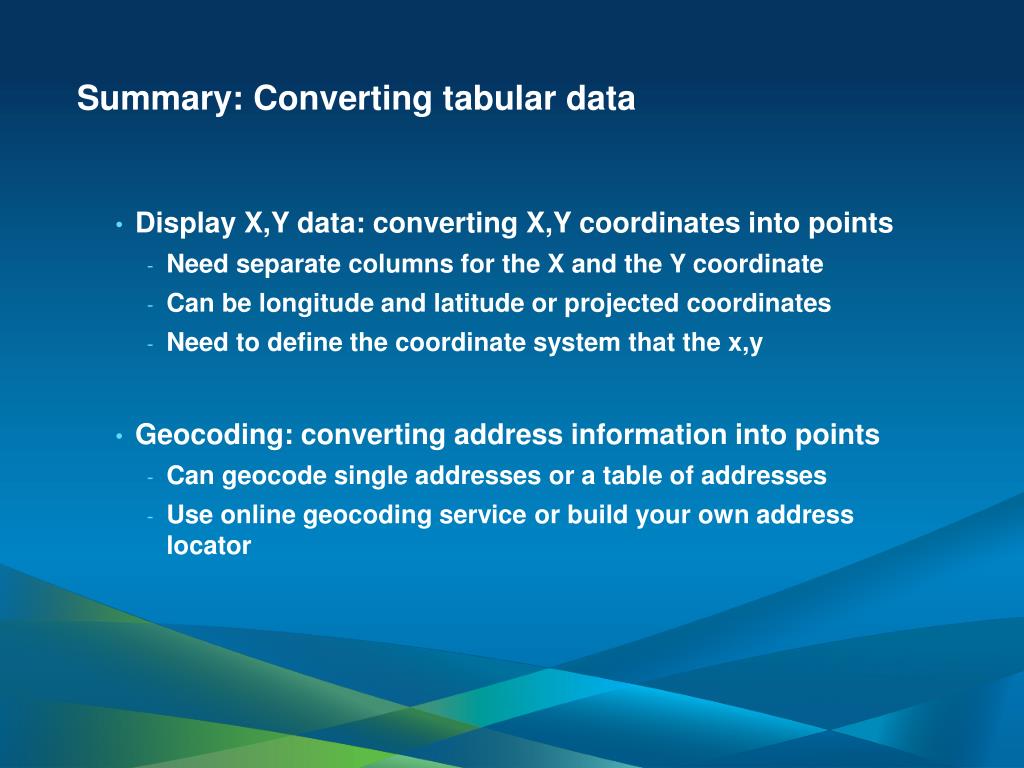 Summary: Converting tabular data

• Display X,Y data: converting X,Y coordinates into points
- Need separate columns for the X and the Y coordinate
- Can be longitude and latitude or projected coordinates
- Need to define the coordinate system that the x,y

• Geocoding: converting address information into points
- Can geocode single addresses or a table of addresses
- Use online geocoding service or build your own address locator